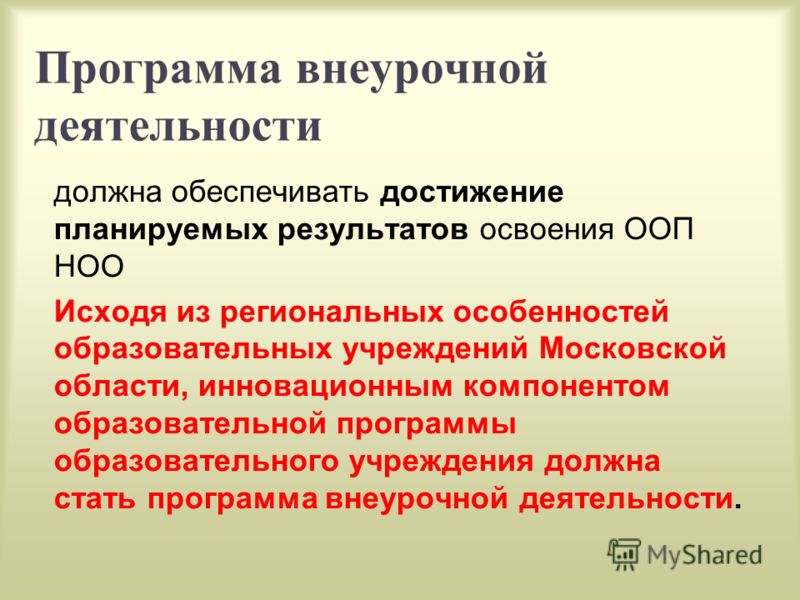 Программа внеурочной деятельности

должна обеспечивать достижение планируемых результатов освоения ООП НОО

Исходя из региональных особенностей образовательных учреждений Московской области, инновационным компонентом образовательной программы образовательного учреждения должна стать программа внеурочной деятельности.

MyShared